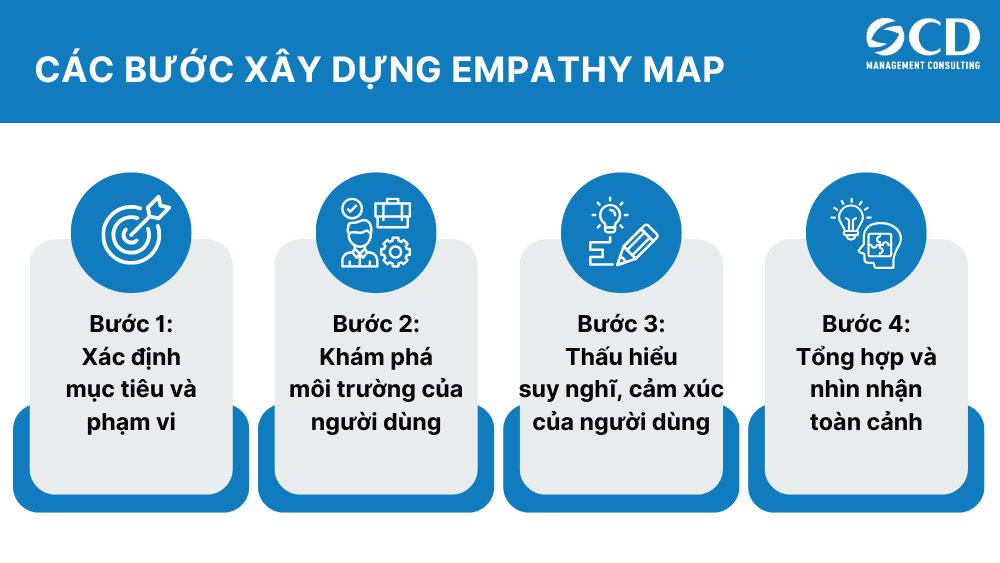 CÁC BƯỚC XÂY DỰNG EMPATHY MAP

OCD
MANAGEMENT CONSULTING

Bước 1:
Xác định mục tiêu và phạm vi

Bước 2:
Khám phá môi trường của người dùng

Bước 3:
Thấu hiểu suy nghĩ, cảm xúc của người dùng

Bước 4:
Tổng hợp và nhìn nhận toàn cảnh